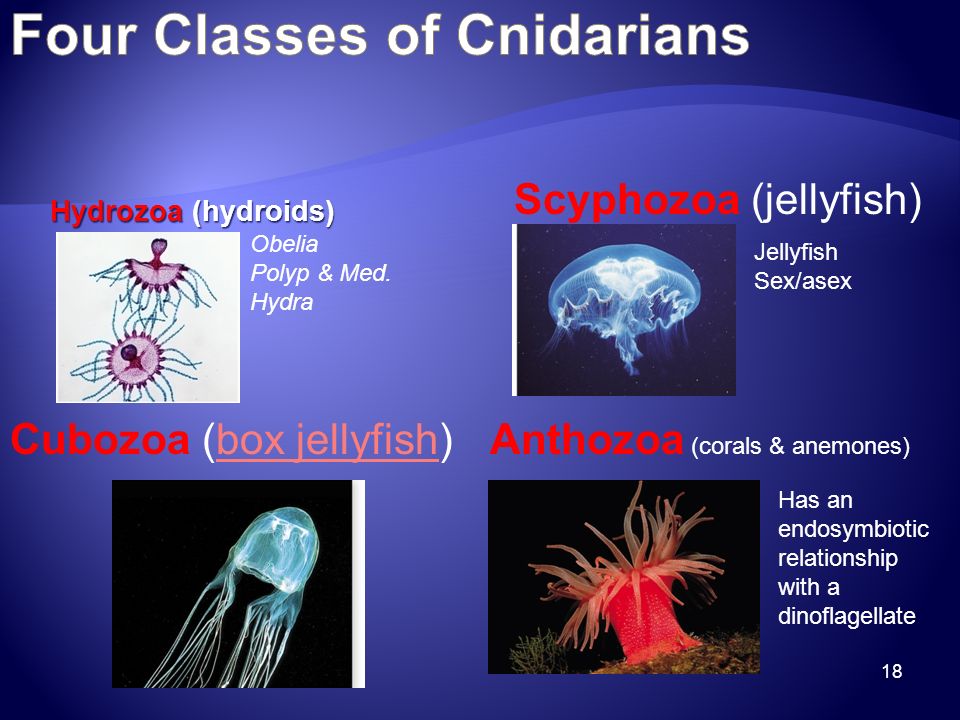 Four Classes of Cnidarians

Hydrozoa (hydroids)

Obelia
Polyp & Med.
Hydra

Scyphozoa (jellyfish)

Jellyfish
Sex/asex

Cubozoa (box jellyfish)

Anthozoa (corals & anemones)

Has an endosymbiotic relationship with a dinoflagellate

18